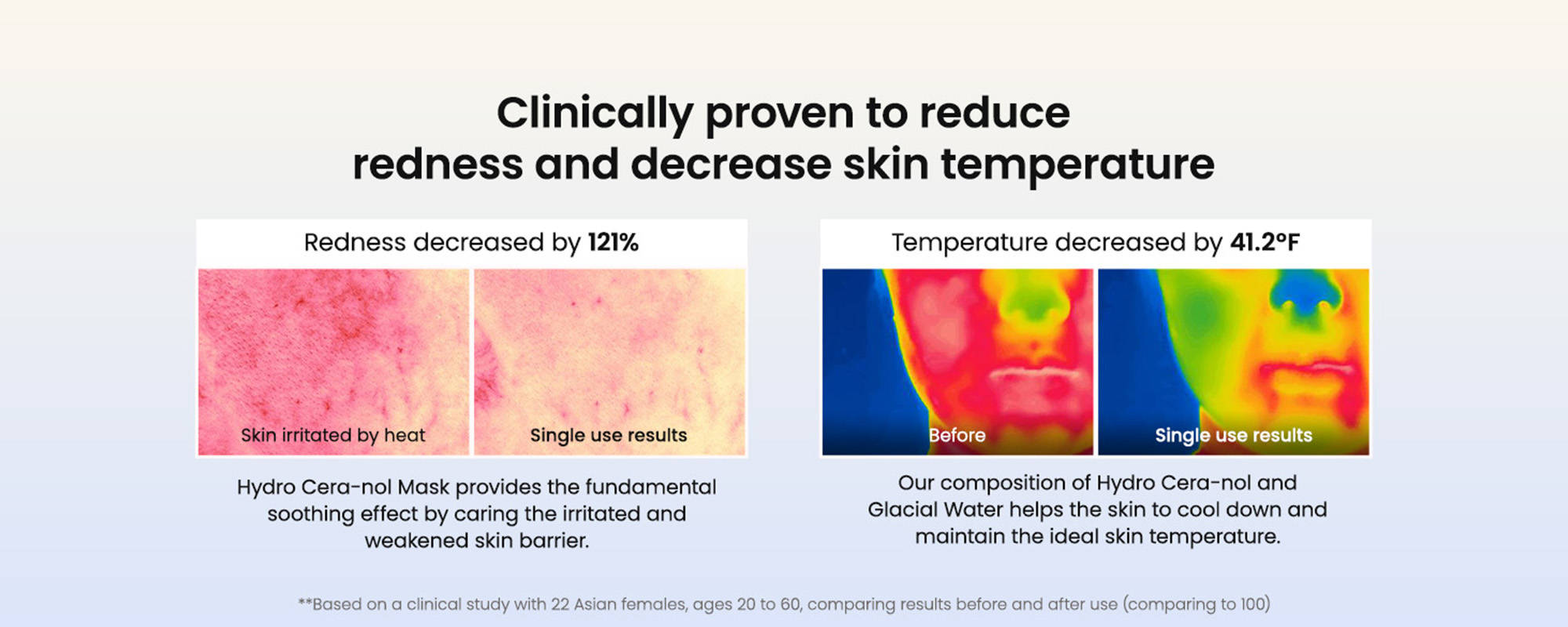 Clinically proven to reduce redness and decrease skin temperature

Redness decreased by 121%

Skin irritated by heat

Single use results

Hydro Cera-nol Mask provides the fundamental soothing effect by caring the irritated and weakened skin barrier.

Temperature decreased by 41.2°F

Before

Single use results

Our composition of Hydro Cera-nol and Glacial Water helps the skin to cool down and maintain the ideal skin temperature.

**Based on a clinical study with 22 Asian females, ages 20 to 60, comparing results before and after use (comparing to 100)